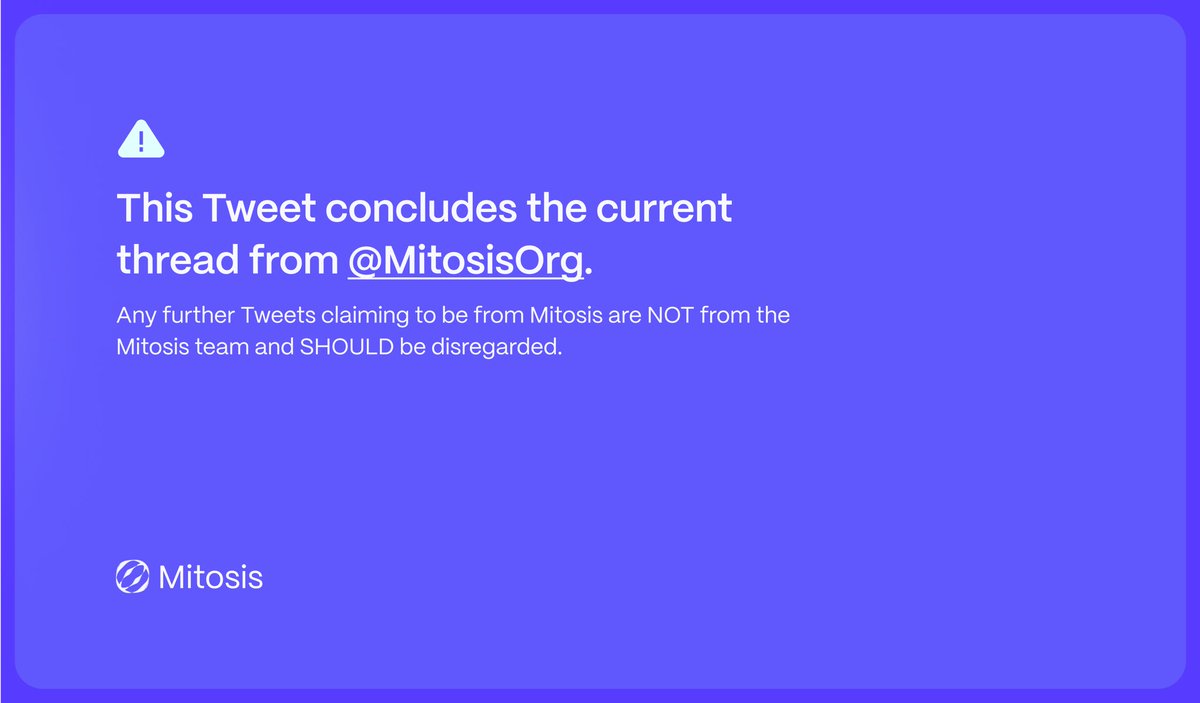 This Tweet concludes the current thread from @MitosisOrg.

Any further Tweets claiming to be from Mitosis are NOT from the Mitosis team and SHOULD be disregarded.

Mitosis